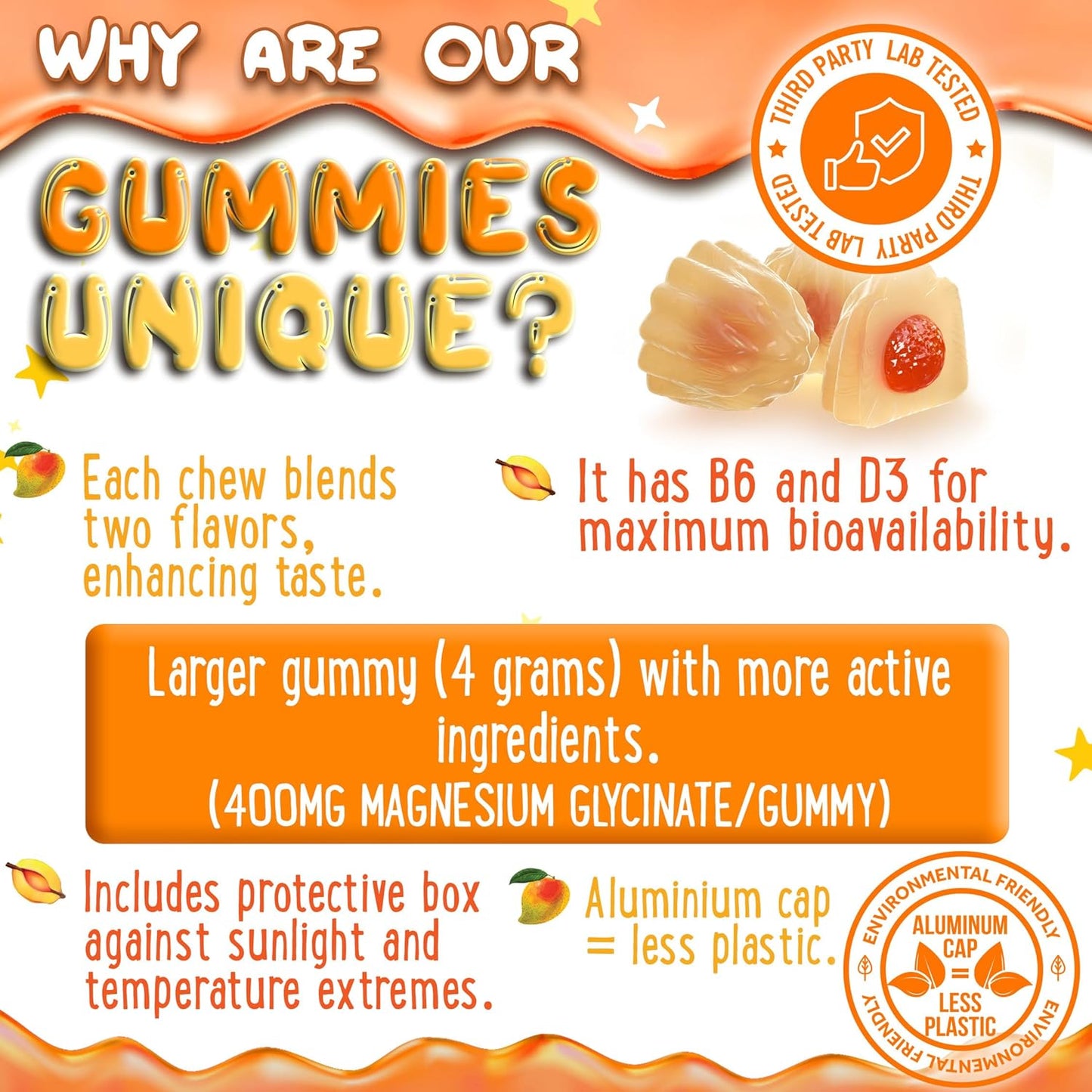 WHY ARE OUR

GUMMIES UNIQUE?

THIRD PARTY LAB TESTED ★ THIRD PARTY LAB TESTED ★

Each chew blends two flavors, enhancing taste.

It has B6 and D3 for maximum bioavailability.

Larger gummy (4 grams) with more active ingredients.
(400MG MAGNESIUM GLYCINATE/GUMMY)

Includes protective box against sunlight and temperature extremes.

Aluminium cap = less plastic.

ENVIRONMENTAL FRIENDLY ENVIRONMENTAL FRIENDLY
ALUMINUM CAP = LESS PLASTIC